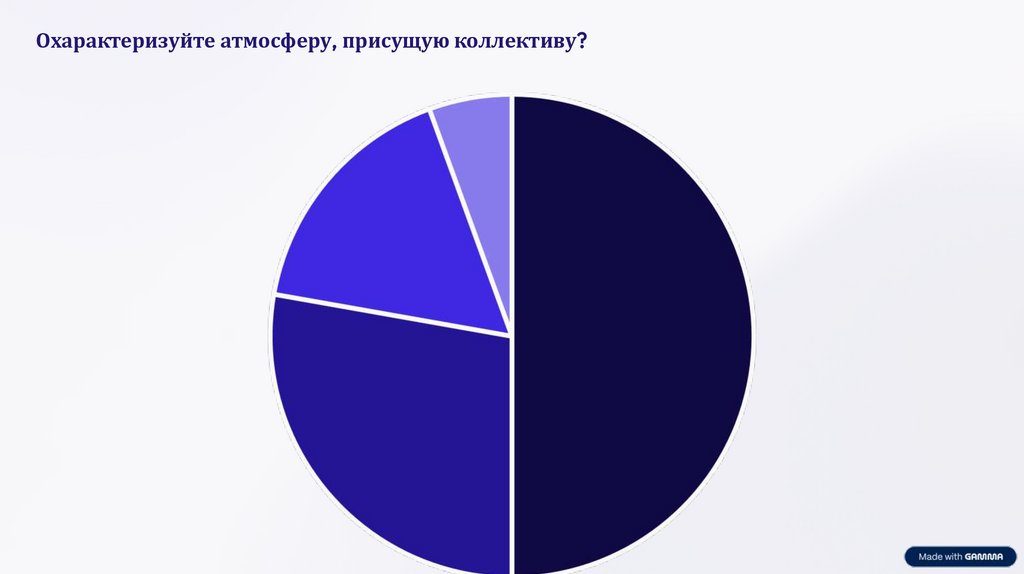 Охарактеризуйте атмосферу, присущую коллективу?

Made with GAMMA